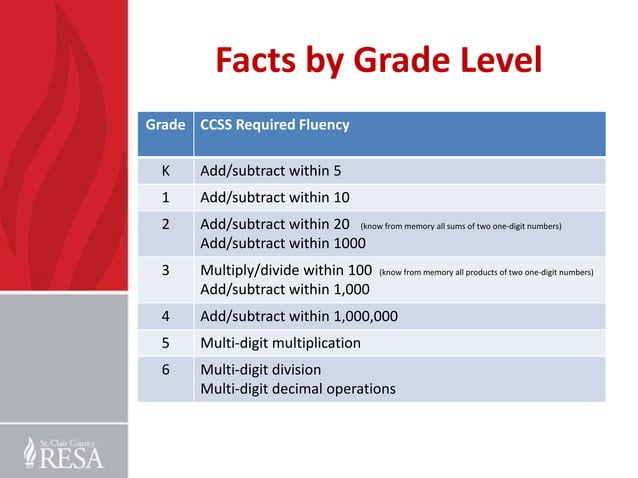 Facts by Grade Level

| Grade | CCSS Required Fluency |
|---|---|
| K | Add/subtract within 5 |
| 1 | Add/subtract within 10 |
| 2 | Add/subtract within 20 (know from memory all sums of two one-digit numbers) Add/subtract within 1000 |
| 3 | Multiply/divide within 100 (know from memory all products of two one-digit numbers) Add/subtract within 1,000 |
| 4 | Add/subtract within 1,000,000 |
| 5 | Multi-digit multiplication |
| 6 | Multi-digit division Multi-digit decimal operations |

St. Clair County RESA